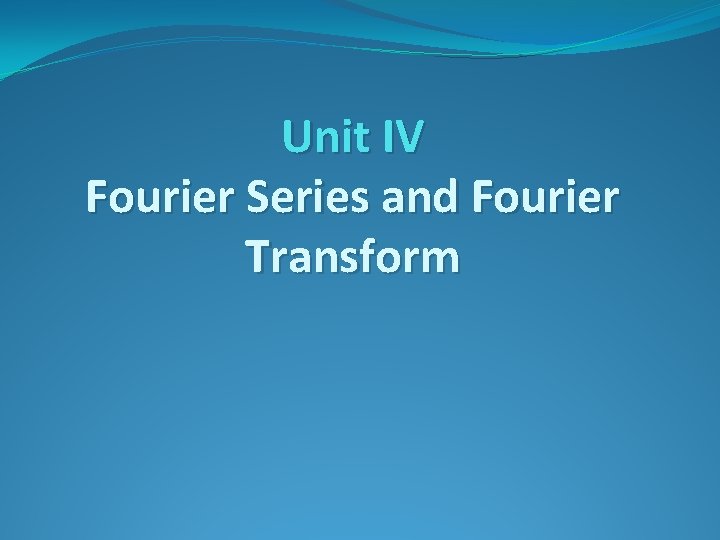 Unit IV
Fourier Series and Fourier Transform